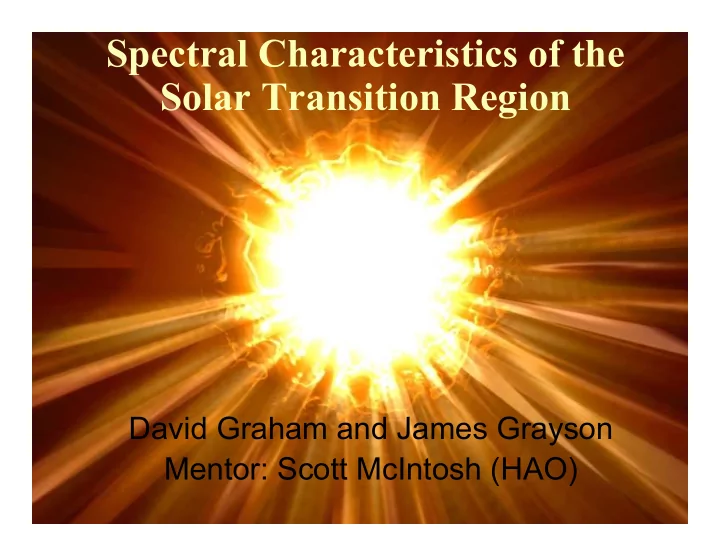 Spectral Characteristics of the Solar Transition Region

David Graham and James Grayson
Mentor: Scott McIntosh (HAO)